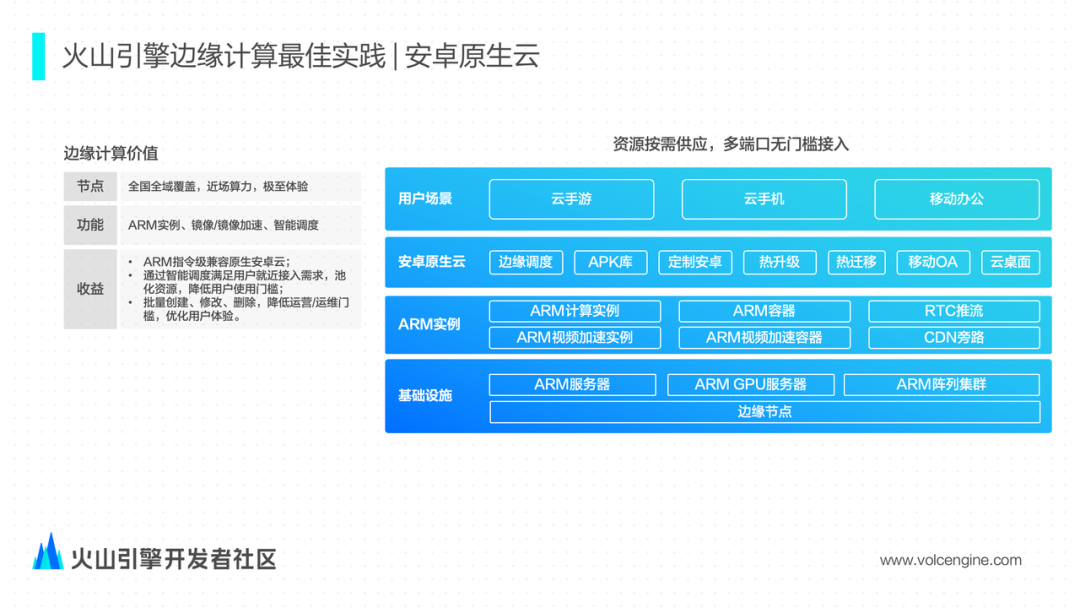 火山引擎边缘计算最佳实践 | 安卓原生云

边缘计算价值

| 节点 | 全国全域覆盖，近场算力，极至体验 |
|---|---|
| 功能 | ARM实例、镜像/镜像加速、智能调度 |
| 收益 | • ARM指令级兼容原生安卓云；<br>• 通过智能调度满足用户就近接入需求，池化资源，降低用户使用门槛；<br>• 批量创建、修改、删除，降低运营/运维门槛，优化用户体验。 |

资源按需供应，多端口无门槛接入

用户场景
云手游
云手机
移动办公

安卓原生云
边缘调度
APK库
定制安卓
热升级
热迁移
移动OA
云桌面

ARM实例
ARM计算实例
ARM容器
RTC推流
ARM视频加速实例
ARM视频加速容器
CDN旁路

基础设施
ARM服务器
ARM GPU服务器
ARM阵列集群
边缘节点

火山引擎开发者社区

www.volcengine.com